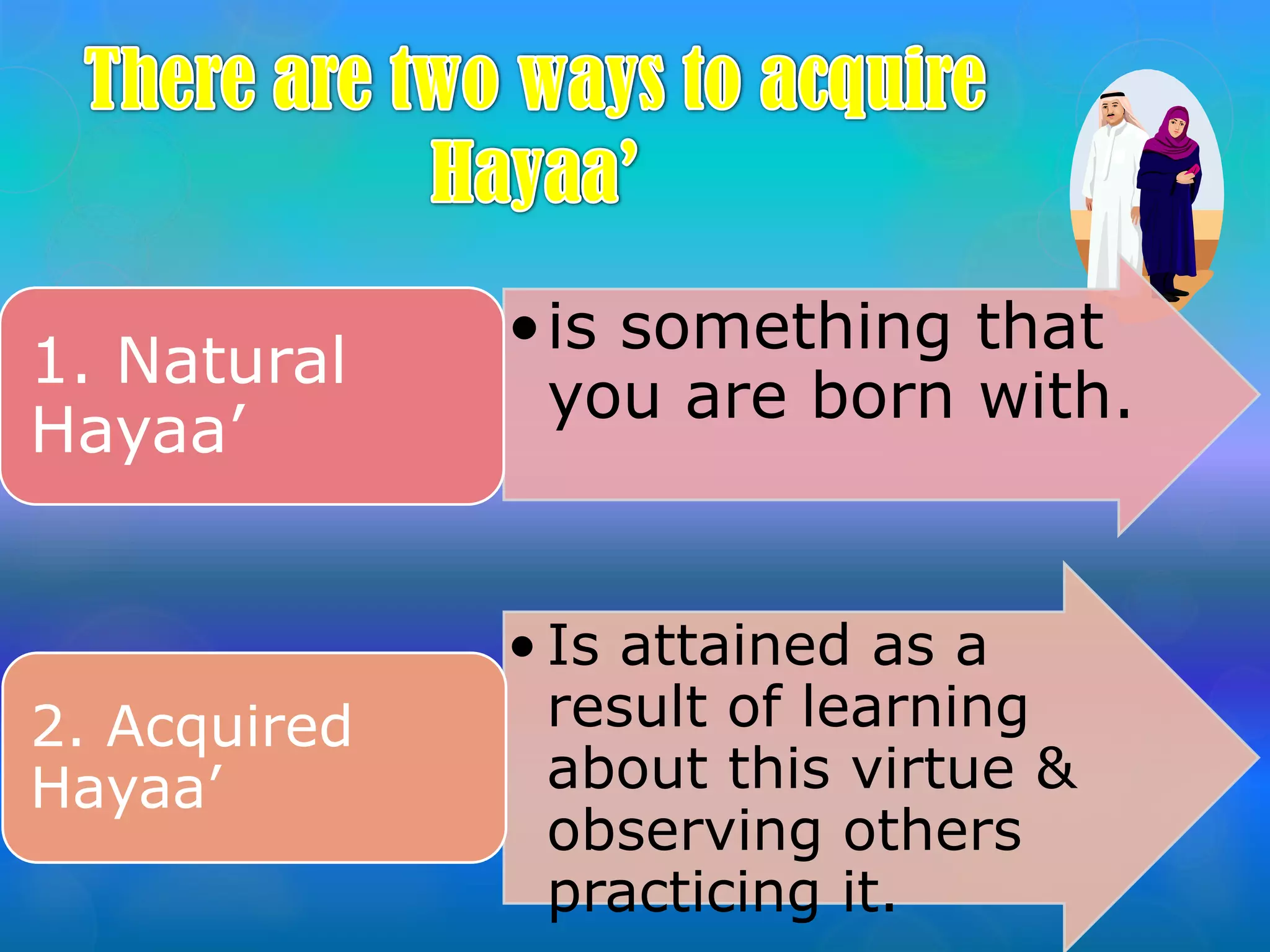 There are two ways to acquire Hayaa’

1. Natural Hayaa’

• is something that you are born with.

2. Acquired Hayaa’

• Is attained as a result of learning about this virtue & observing others practicing it.